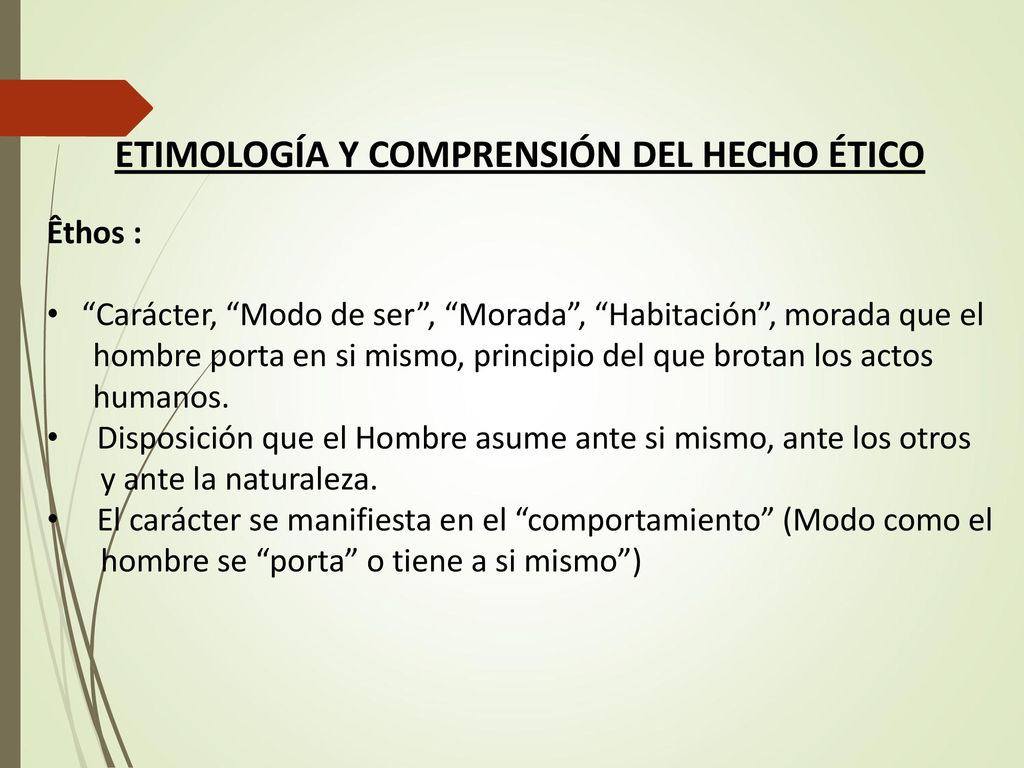 ETIMOLOGÍA Y COMPRENSIÓN DEL HECHO ÉTICO

Êthos :

• “Carácter, “Modo de ser”, “Morada”, “Habitación”, morada que el hombre porta en si mismo, principio del que brotan los actos humanos.
• Disposición que el Hombre asume ante si mismo, ante los otros y ante la naturaleza.
• El carácter se manifiesta en el “comportamiento” (Modo como el hombre se “porta” o tiene a si mismo”)